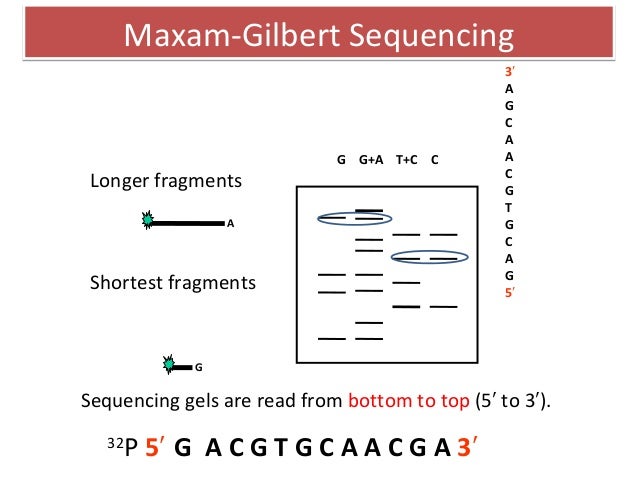 Maxam-Gilbert Sequencing

3′
A
G
C
A
A
C
G
T
G
C
A
G
5′

G G+A T+C C

Longer fragments

A

Shortest fragments

G

Sequencing gels are read from bottom to top (5′ to 3′).

$^{32}$P 5′ G A C G T G C A A C G A 3′